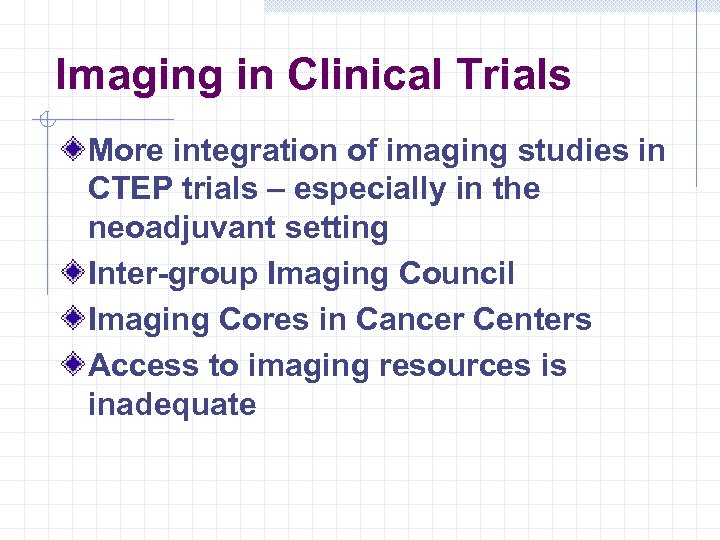 Imaging in Clinical Trials

More integration of imaging studies in CTEP trials – especially in the neoadjuvant setting

Inter-group Imaging Council

Imaging Cores in Cancer Centers

Access to imaging resources is inadequate